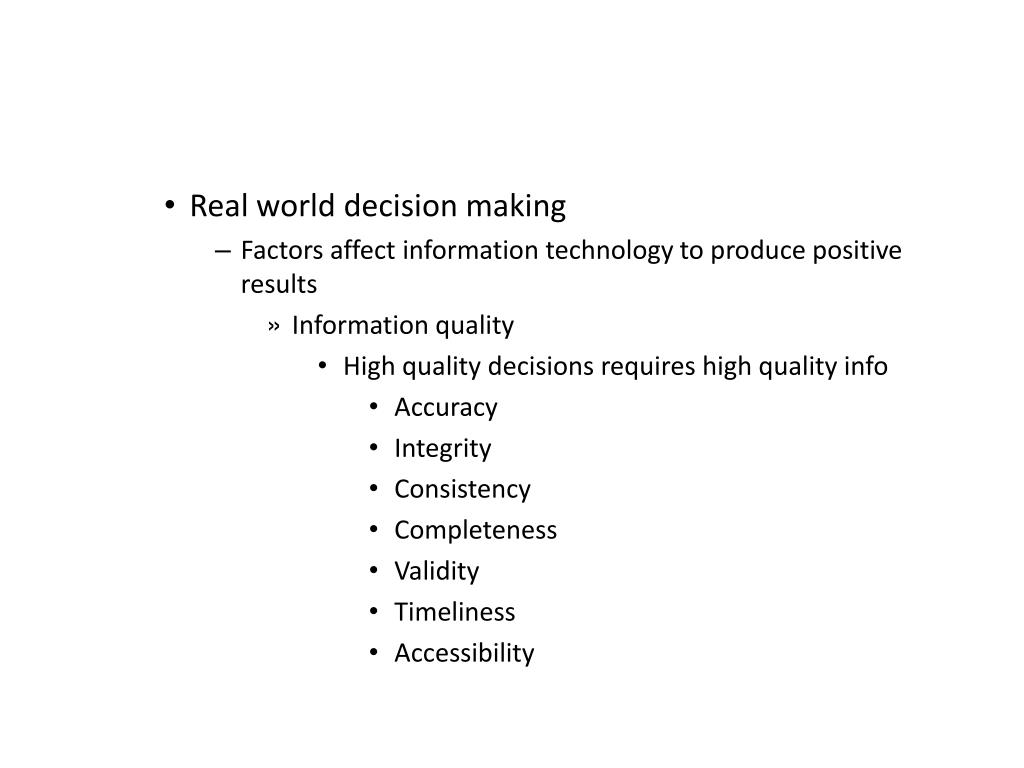 • Real world decision making
– Factors affect information technology to produce positive results
» Information quality
• High quality decisions requires high quality info
• Accuracy
• Integrity
• Consistency
• Completeness
• Validity
• Timeliness
• Accessibility